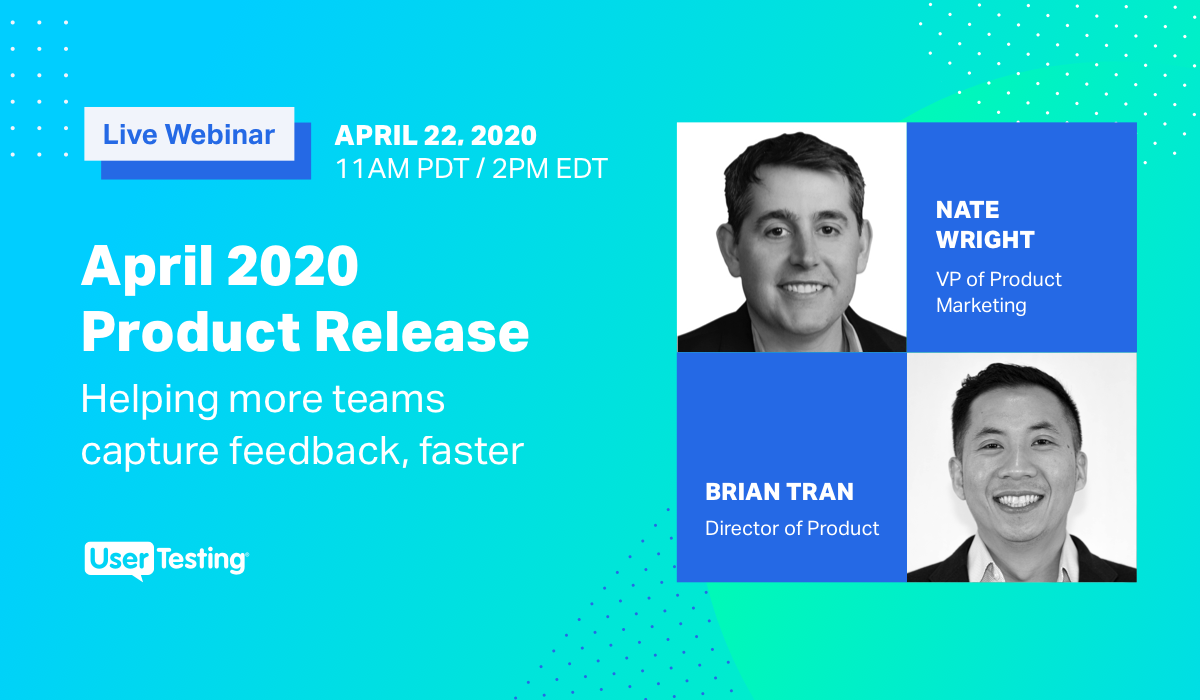 Live Webinar

APRIL 22, 2020
11AM PDT / 2PM EDT

April 2020 Product Release

Helping more teams capture feedback, faster

UserTesting

NATE WRIGHT
VP of Product Marketing

BRIAN TRAN
Director of Product